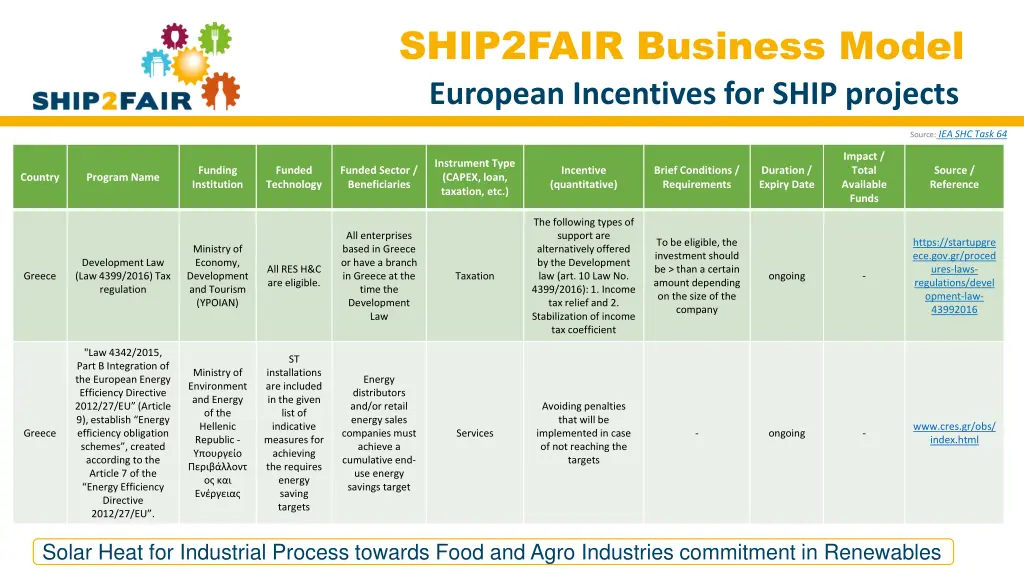 SHIP2FAIR

SHIP2FAIR Business Model

European Incentives for SHIP projects

Source: IEA SHC Task 64

| Country | Program Name | Funding Institution | Funded Technology | Funded Sector / Beneficiaries | Instrument Type (CAPEX, loan, taxation, etc.) | Incentive (quantitative) | Brief Conditions / Requirements | Duration / Expiry Date | Impact / Total Available Funds | Source / Reference |
|---|---|---|---|---|---|---|---|---|---|---|
| Greece | Development Law (Law 4399/2016) Tax regulation | Ministry of Economy, Development and Tourism (YPOIAN) | All RES H&C are eligible. | All enterprises based in Greece or have a branch in Greece at the time the Development Law | Taxation | The following types of support are alternatively offered by the Development law (art. 10 Law No. 4399/2016): 1. Income tax relief and 2. Stabilization of income tax coefficient | To be eligible, the investment should be > than a certain amount depending on the size of the company | ongoing | - | https://startupgreece.gov.gr/procedures-laws-regulations/development-law-43992016 |
| Greece | "Law 4342/2015, Part B Integration of the European Energy Efficiency Directive 2012/27/EU" (Article 9), establish "Energy efficiency obligation schemes", created according to the Article 7 of the "Energy Efficiency Directive 2012/27/EU". | Ministry of Environment and Energy of the Hellenic Republic - Υπουργείο Περιβάλλοντος και Ενέργειας | ST installations are included in the given list of indicative measures for achieving the requires energy saving targets | Energy distributors and/or retail energy sales companies must achieve a cumulative end-use energy savings target | Services | Avoiding penalties that will be implemented in case of not reaching the targets | - | ongoing | - | www.cres.gr/obs/index.html |

Solar Heat for Industrial Process towards Food and Agro Industries commitment in Renewables